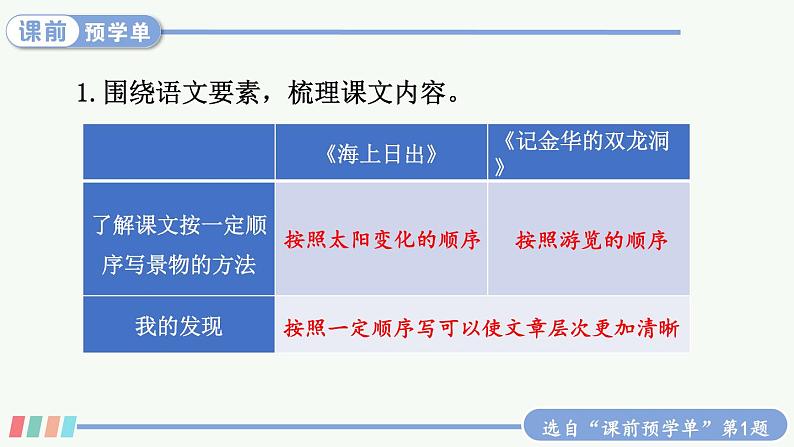 课前 预学单

1. 围绕语文要素，梳理课文内容。

| | 《海上日出》 | 《记金华的双龙洞》 |
|---|---|---|
| 了解课文按一定顺序写景物的方法 | 按照太阳变化的顺序 | 按照游览的顺序 |
| 我的发现 | 按照一定顺序写可以使文章层次更加清晰 | |

选自“课前预学单”第1题